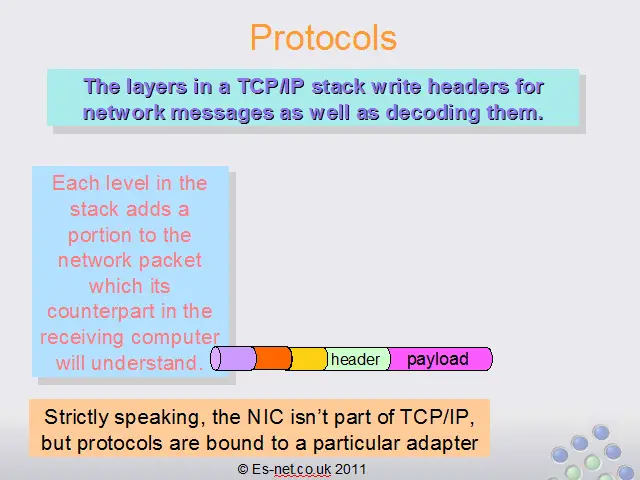 Protocols

The layers in a TCP/IP stack write headers for network messages as well as decoding them.

Each level in the stack adds a portion to the network packet which its counterpart in the receiving computer will understand.

header

payload

Strictly speaking, the NIC isn't part of TCP/IP, but protocols are bound to a particular adapter

© Es-net.co.uk 2011